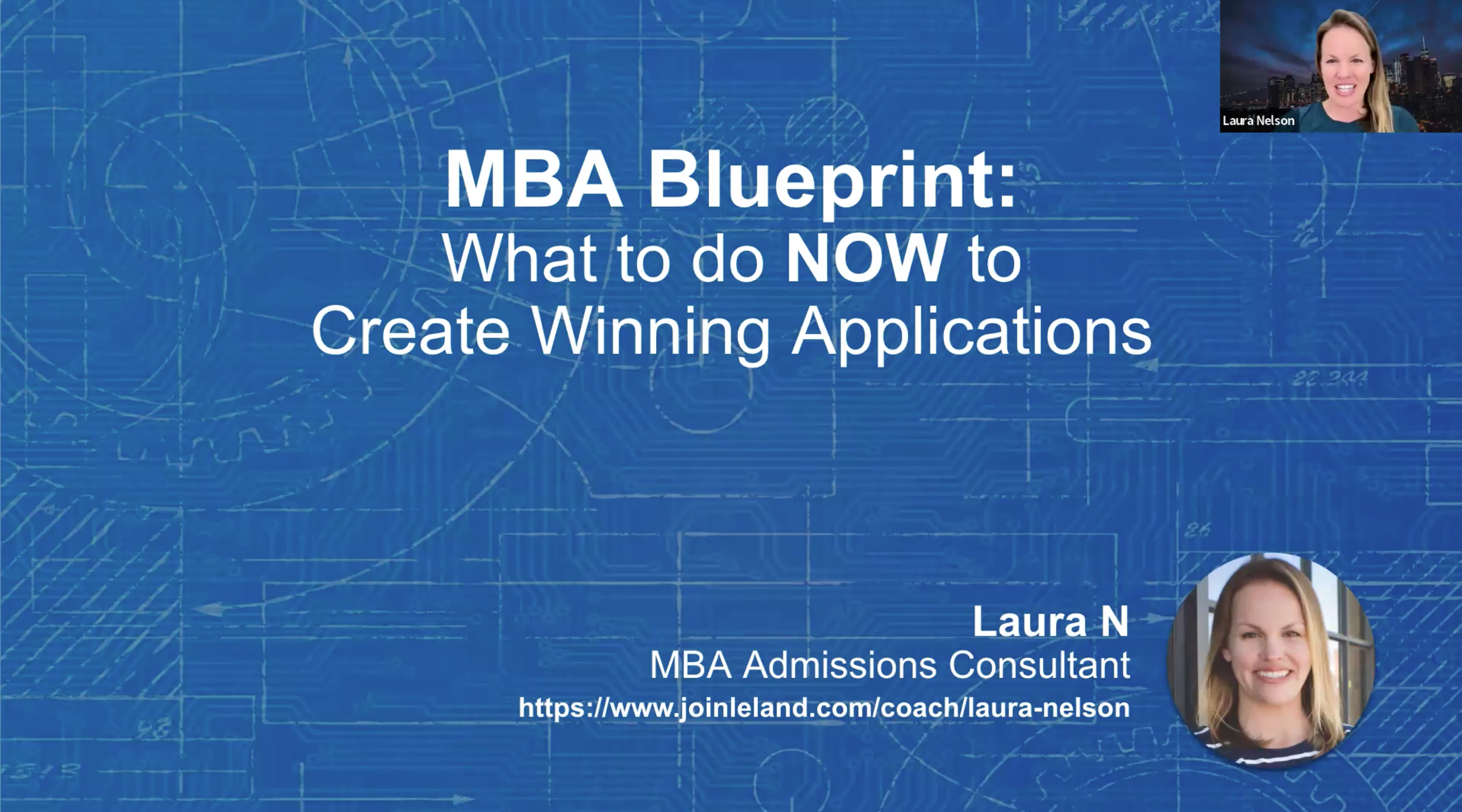 Laura Nelson

MBA Blueprint:
What to do NOW to
Create Winning Applications

Laura N
MBA Admissions Consultant
https://www.joinleland.com/coach/laura-nelson